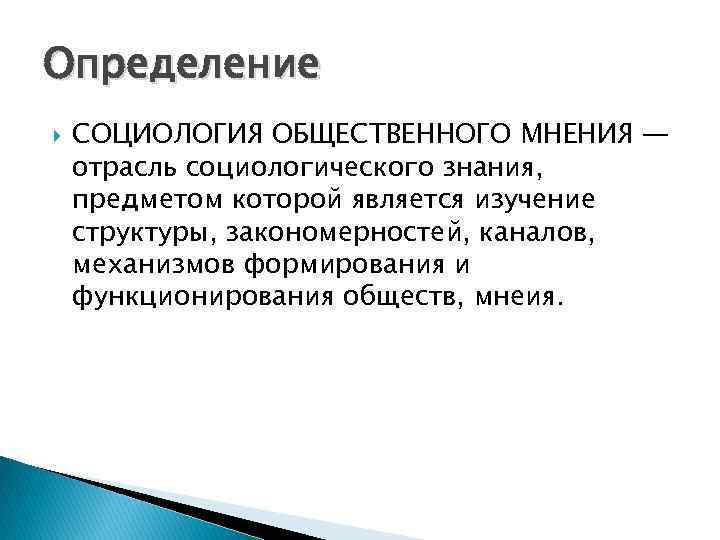 Определение

СОЦИОЛОГИЯ ОБЩЕСТВЕННОГО МНЕНИЯ — отрасль социологического знания, предметом которой является изучение структуры, закономерностей, каналов, механизмов формирования и функционирования обществ, мнеия.